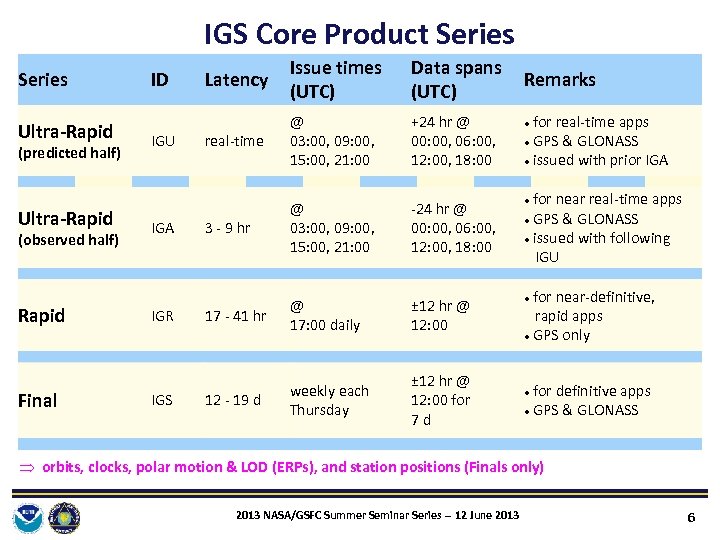 IGS Core Product Series

| Series | ID | Latency | Issue times (UTC) | Data spans (UTC) | Remarks |
|---|---|---|---|---|---|
| Ultra-Rapid (predicted half) | IGU | real-time | @ 03:00, 09:00, 15:00, 21:00 | +24 hr @ 00:00, 06:00, 12:00, 18:00 | • for real-time apps • GPS & GLONASS • issued with prior IGA |
| Ultra-Rapid (observed half) | IGA | 3 - 9 hr | @ 03:00, 09:00, 15:00, 21:00 | -24 hr @ 00:00, 06:00, 12:00, 18:00 | • for near real-time apps • GPS & GLONASS • issued with following IGU |
| Rapid | IGR | 17 - 41 hr | @ 17:00 daily | ±12 hr @ 12:00 | • for near-definitive, rapid apps • GPS only |
| Final | IGS | 12 - 19 d | weekly each Thursday | ±12 hr @ 12:00 for 7 d | • for definitive apps • GPS & GLONASS |

⇒ orbits, clocks, polar motion & LOD (ERPs), and station positions (Finals only)

2013 NASA/GSFC Summer Seminar Series – 12 June 2013

6